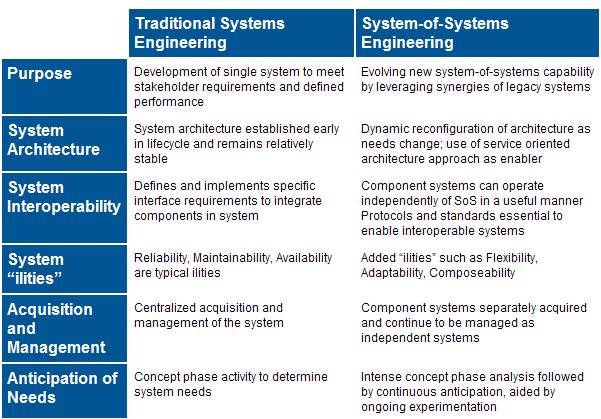 | | Traditional Systems Engineering | System-of-Systems Engineering |
|---|---|---|
| Purpose | Development of single system to meet stakeholder requirements and defined performance | Evolving new system-of-systems capability by leveraging synergies of legacy systems |
| System Architecture | System architecture established early in lifecycle and remains relatively stable | Dynamic reconfiguration of architecture as needs change; use of service oriented architecture approach as enabler |
| System Interoperability | Defines and implements specific interface requirements to integrate components in system | Component systems can operate independently of SoS in a useful manner Protocols and standards essential to enable interoperable systems |
| System "ilities" | Reliability, Maintainability, Availability are typical ilities | Added "ilities" such as Flexibility, Adaptability, Composeability |
| Acquisition and Management | Centralized acquisition and management of the system | Component systems separately acquired and continue to be managed as independent systems |
| Anticipation of Needs | Concept phase activity to determine system needs | Intense concept phase analysis followed by continuous anticipation, aided by ongoing experimentation |